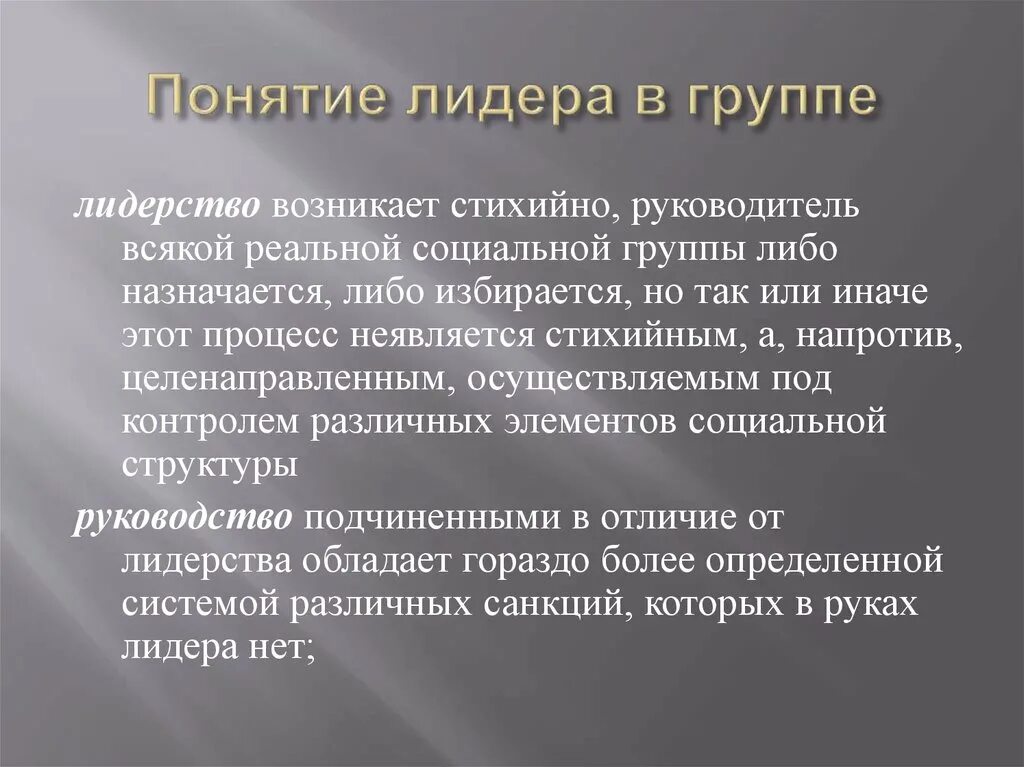 Понятие лидера в группе

лидерство возникает стихийно, руководитель всякой реальной социальной группы либо назначается, либо избирается, но так или иначе этот процесс неявляется стихийным, а, напротив, целенаправленным, осуществляемым под контролем различных элементов социальной структуры

руководство подчиненными в отличие от лидерства обладает гораздо более определенной системой различных санкций, которых в руках лидера нет;